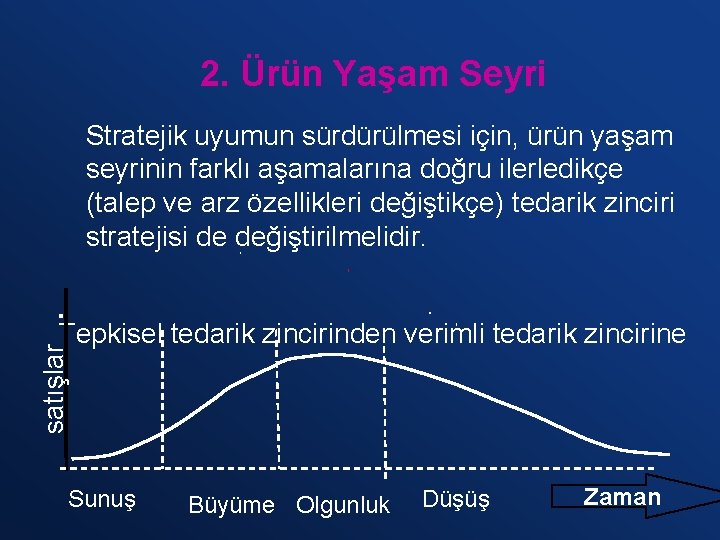 2. Ürün Yaşam Seyri

Stratejik uyumun sürdürülmesi için, ürün yaşam seyrinin farklı aşamalarına doğru ilerledikçe (talep ve arz özellikleri değiştikçe) tedarik zinciri stratejisi de değiştirilmelidir.

Tepkisel tedarik zincirinden verimli tedarik zincirine

satışlar

Sunuş

Büyüme

Olgunluk

Düşüş

Zaman